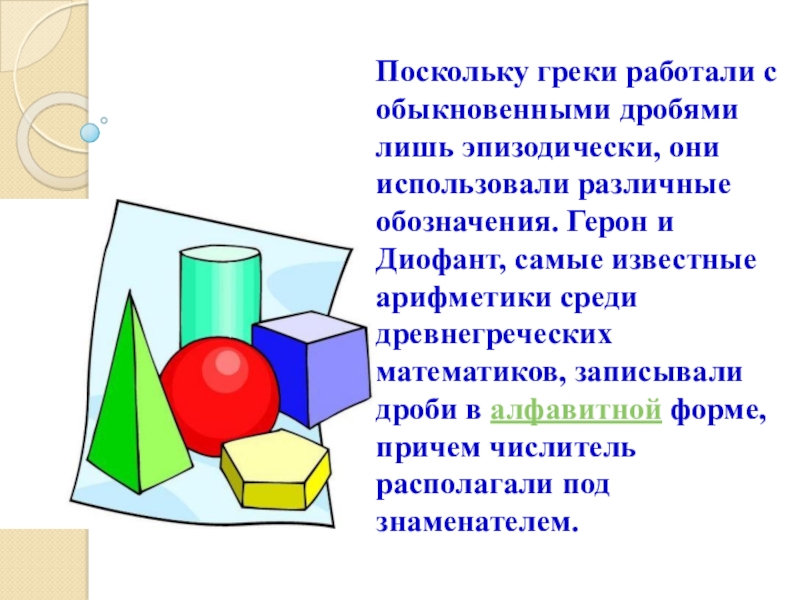 Поскольку греки работали с обыкновенными дробями лишь эпизодически, они использовали различные обозначения. Герон и Диофант, самые известные арифметики среди древнегреческих математиков, записывали дроби в алфавитной форме, причем числитель располагали под знаменателем.